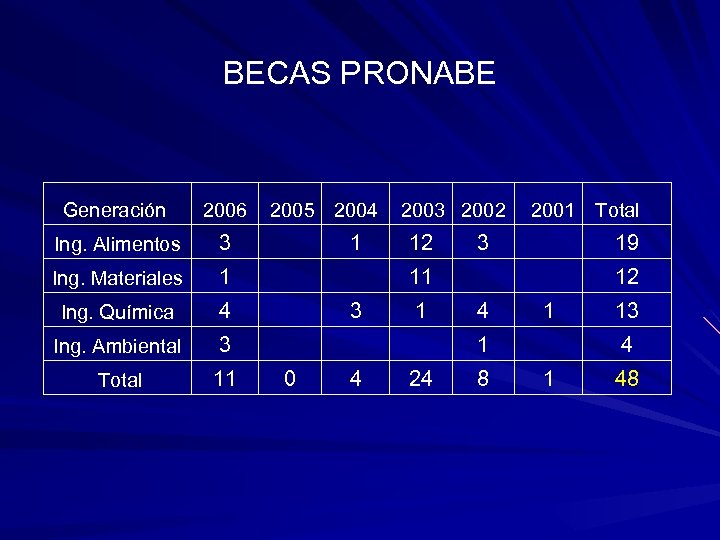 BECAS PRONABE

| Generación | 2006 | 2005 | 2004 | 2003 | 2002 | 2001 | Total |
|---|---|---|---|---|---|---|---|
| Ing. Alimentos | 3 | | 1 | 12 | 3 | | 19 |
| Ing. Materiales | 1 | | | 11 | | | 12 |
| Ing. Química | 4 | | 3 | 1 | 4 | 1 | 13 |
| Ing. Ambiental | 3 | | | | 1 | | 4 |
| Total | 11 | 0 | 4 | 24 | 8 | 1 | 48 |